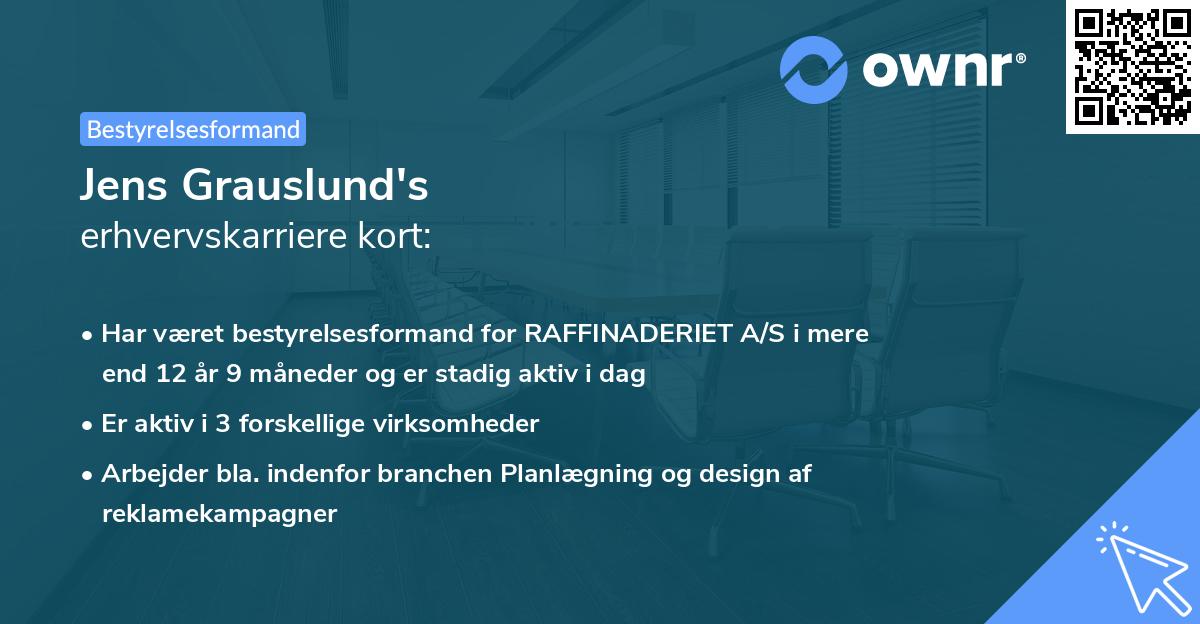 ownr®

Bestyrelsesformand

Jens Grauslund's
erhvervskarriere kort:

• Har været bestyrelsesformand for RAFFINADERIET A/S i mere end 12 år 9 måneder og er stadig aktiv i dag
• Er aktiv i 3 forskellige virksomheder
• Arbejder bla. indenfor branchen Planlægning og design af reklamekampagner